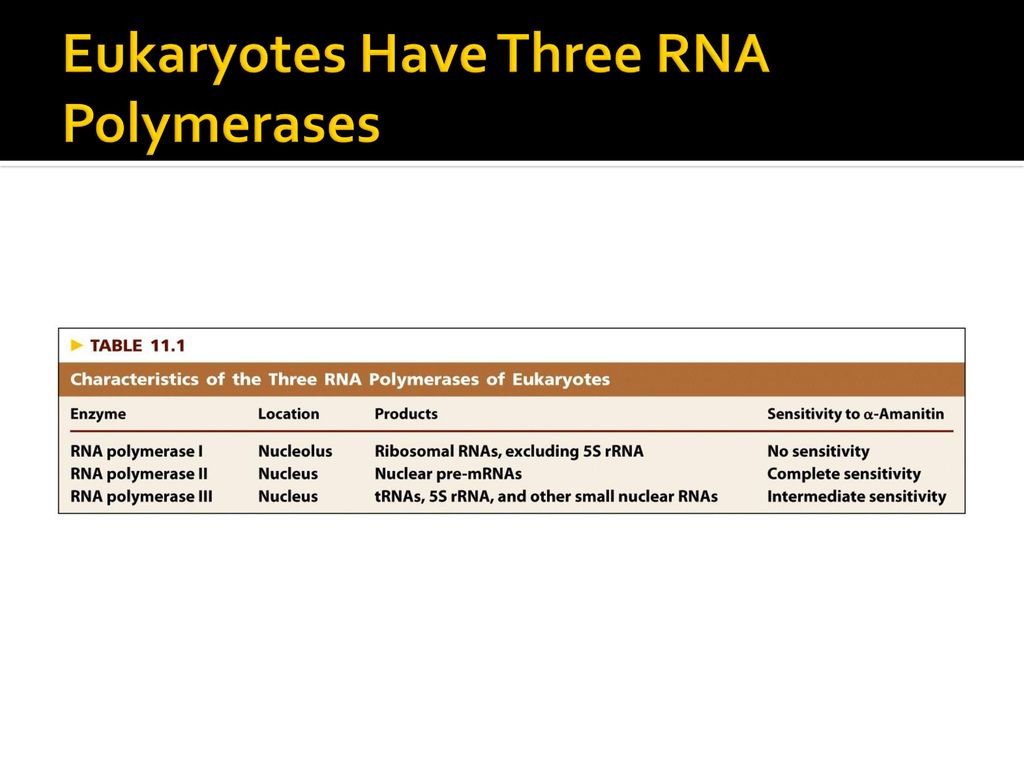 Eukaryotes Have Three RNA Polymerases

► TABLE 11.1

Characteristics of the Three RNA Polymerases of Eukaryotes

| Enzyme | Location | Products | Sensitivity to $\alpha$-Amanitin |
|---|---|---|---|
| RNA polymerase I | Nucleolus | Ribosomal RNAs, excluding 5S rRNA | No sensitivity |
| RNA polymerase II | Nucleus | Nuclear pre-mRNAs | Complete sensitivity |
| RNA polymerase III | Nucleus | tRNAs, 5S rRNA, and other small nuclear RNAs | Intermediate sensitivity |